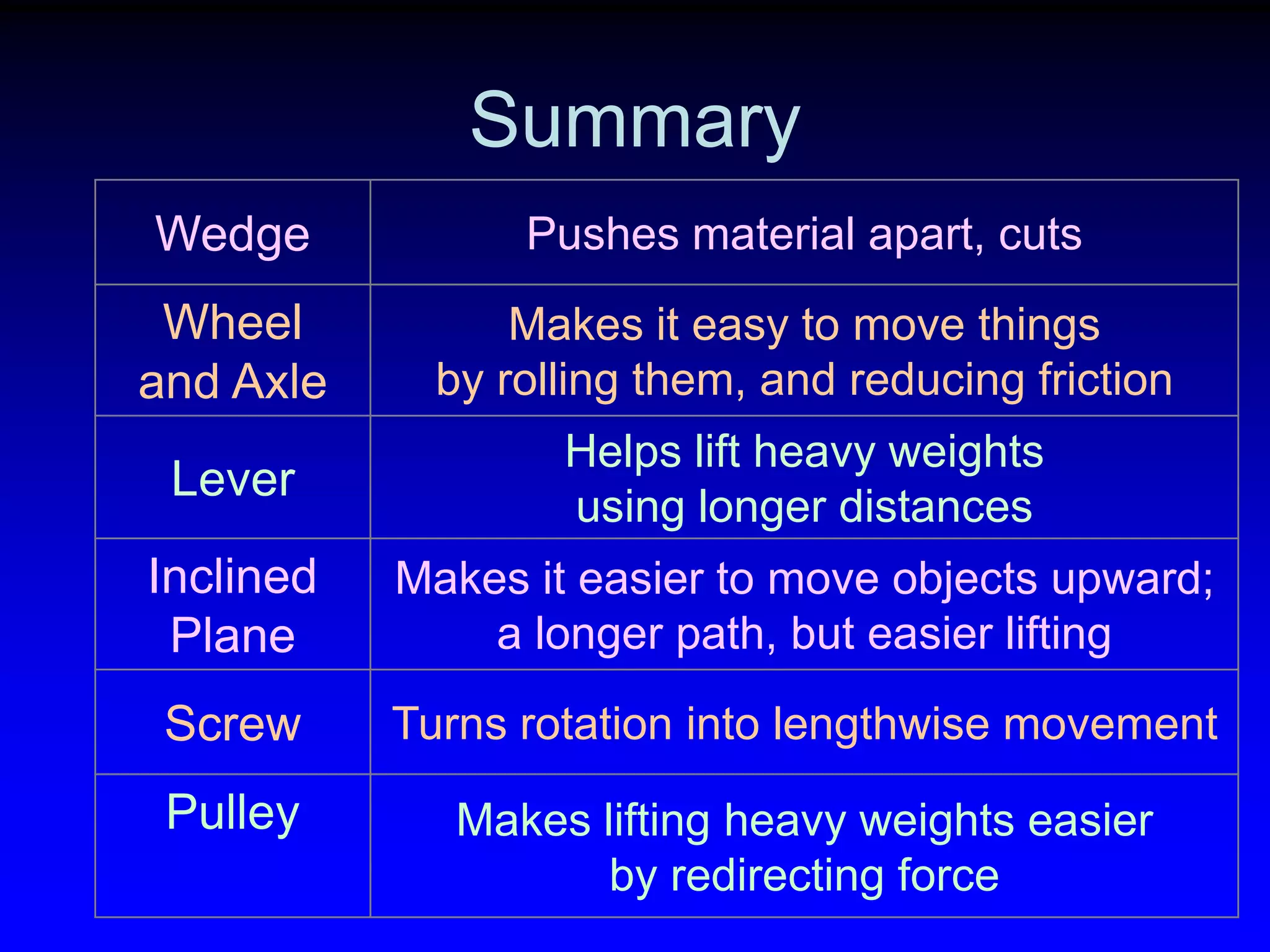 Summary

| Wedge | Pushes material apart, cuts |
|---|---|
| Wheel and Axle | Makes it easy to move things by rolling them, and reducing friction |
| Lever | Helps lift heavy weights using longer distances |
| Inclined Plane | Makes it easier to move objects upward; a longer path, but easier lifting |
| Screw | Turns rotation into lengthwise movement |
| Pulley | Makes lifting heavy weights easier by redirecting force |